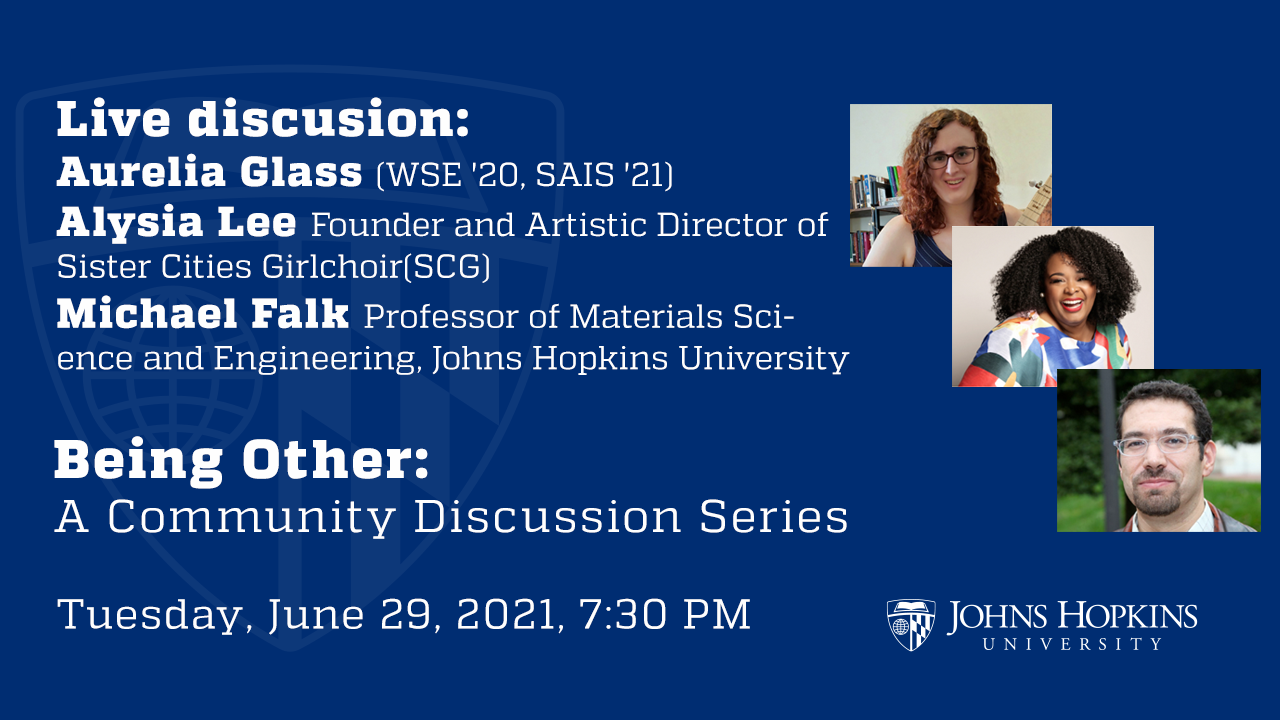 Live discusion:
Aurelia Glass (WSE '20, SAIS '21)
Alysia Lee Founder and Artistic Director of Sister Cities Girlchoir(SCG)
Michael Falk Professor of Materials Science and Engineering, Johns Hopkins University

Being Other:
A Community Discussion Series

Tuesday, June 29, 2021, 7:30 PM

JOHNS HOPKINS
UNIVERSITY